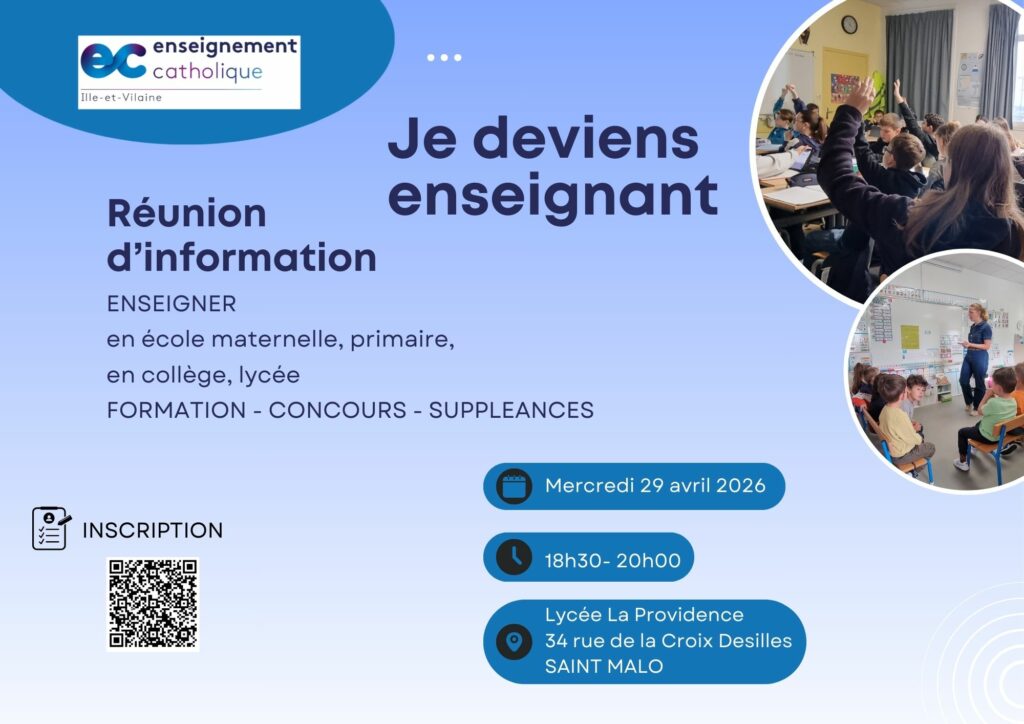 ec enseignement catholique
Ille-et-Vilaine

Je deviens enseignant

Réunion d'information

ENSEIGNER
en école maternelle, primaire,
en collège, lycée
FORMATION - CONCOURS - SUPPLEANCES

INSCRIPTION

Mercredi 29 avril 2026

18h30- 20h00

Lycée La Providence
34 rue de la Croix Desilles
SAINT MALO